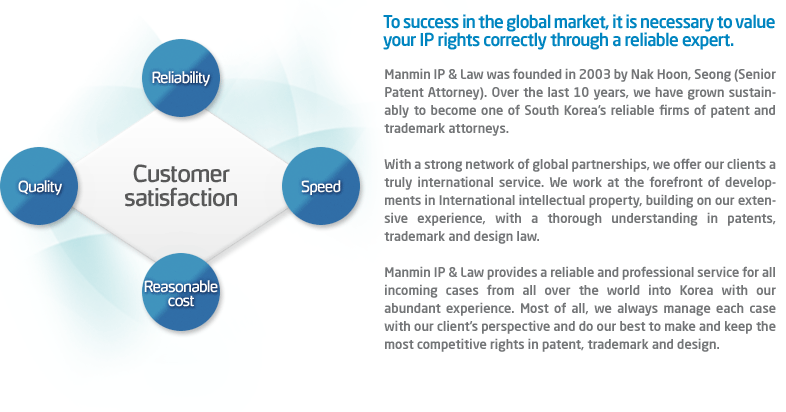 Reliability

Quality

Customer satisfaction

Speed

Reasonable cost

To success in the global market, it is necessary to value your IP rights correctly through a reliable expert.

Manmin IP & Law was founded in 2003 by Nak Hoon, Seong (Senior Patent Attorney). Over the last 10 years, we have grown sustainably to become one of South Korea's reliable firms of patent and trademark attorneys.

With a strong network of global partnerships, we offer our clients a truly international service. We work at the forefront of developments in International intellectual property, building on our extensive experience, with a thorough understanding in patents, trademark and design law.

Manmin IP & Law provides a reliable and professional service for all incoming cases from all over the world into Korea with our abundant experience. Most of all, we always manage each case with our client's perspective and do our best to make and keep the most competitive rights in patent, trademark and design.